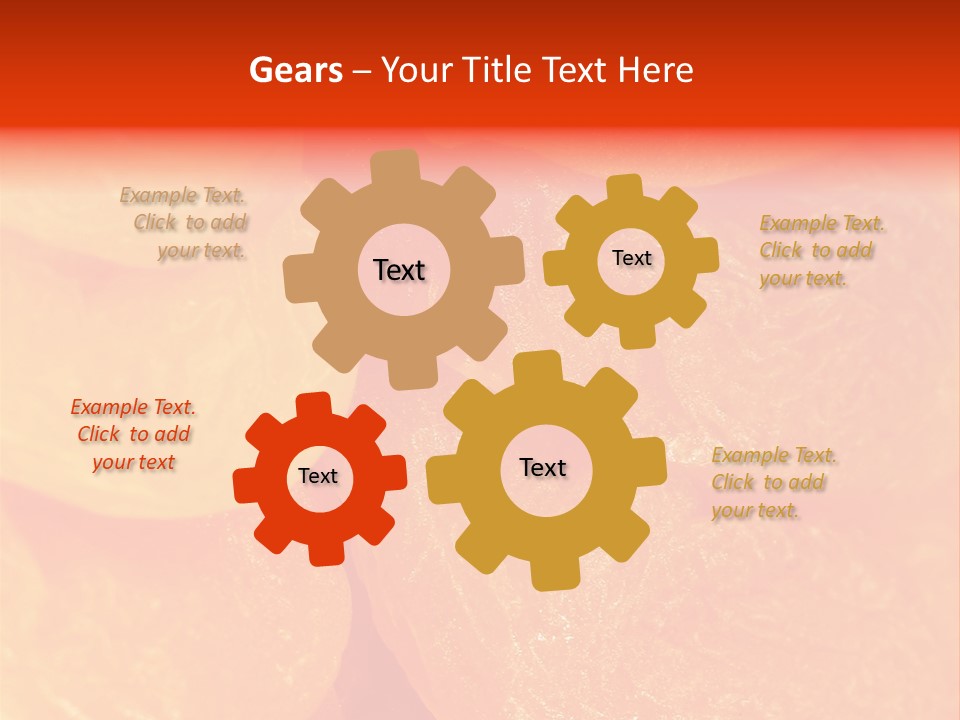 Gears – Your Title Text Here

Example Text. Click to add your text.

Text

Text

Example Text. Click to add your text.

Example Text. Click to add your text

Text

Text

Example Text. Click to add your text.